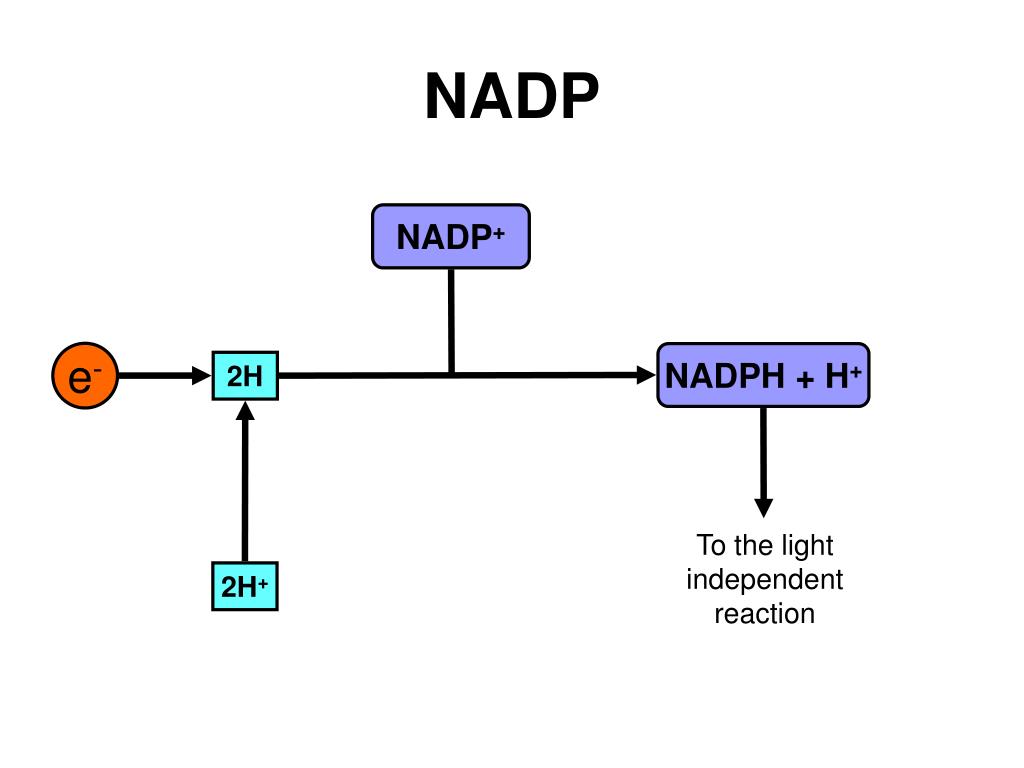 NADP

$NADP^+$

$e^-$

2H

$NADPH + H^+$

$2H^+$

To the light independent reaction